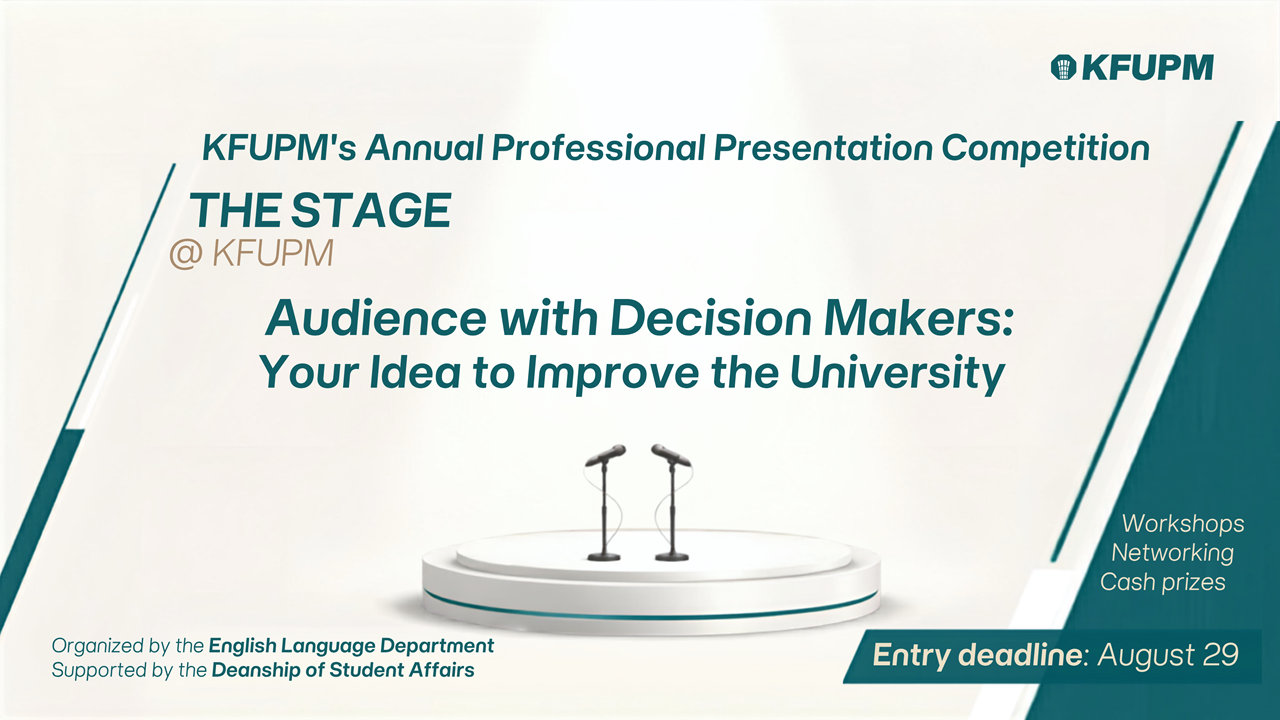 KFUPM

KFUPM's Annual Professional Presentation Competition

THE STAGE
@ KFUPM

Audience with Decision Makers:
Your Idea to Improve the University

Workshops
Networking
Cash prizes

Organized by the English Language Department
Supported by the Deanship of Student Affairs

Entry deadline: August 29